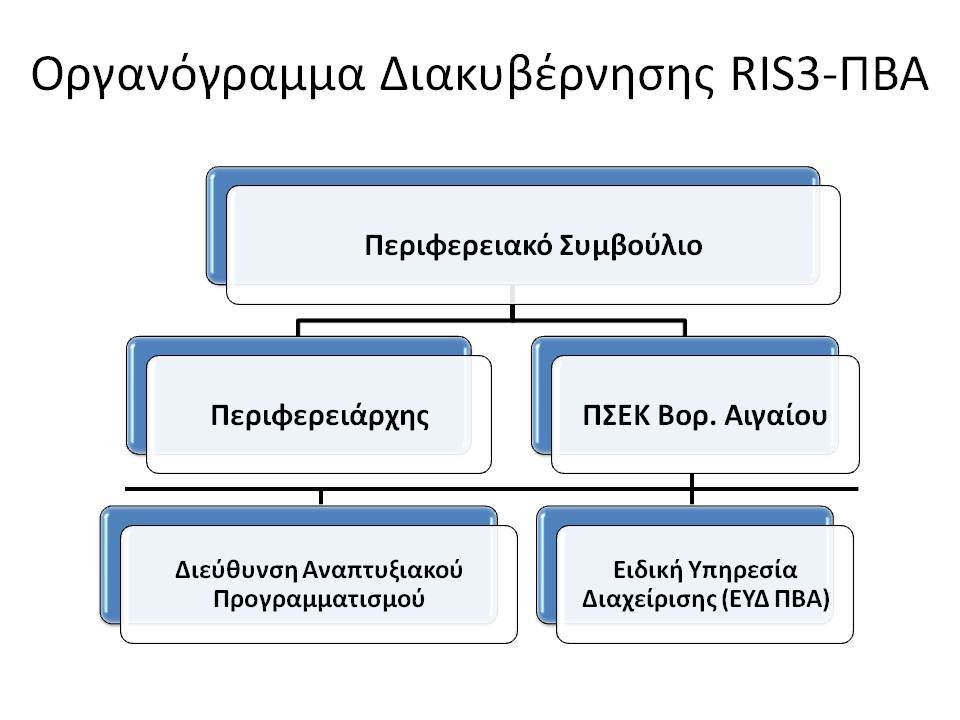 Οργανόγραμμα Διακυβέρνησης RIS3-ΠΒΑ

Περιφερειακό Συμβούλιο

Περιφερειάρχης

ΠΣΕΚ Βορ. Αιγαίου

Διεύθυνση Αναπτυξιακού Προγραμματισμού

Ειδική Υπηρεσία Διαχείρισης (ΕΥΔ ΠΒΑ)